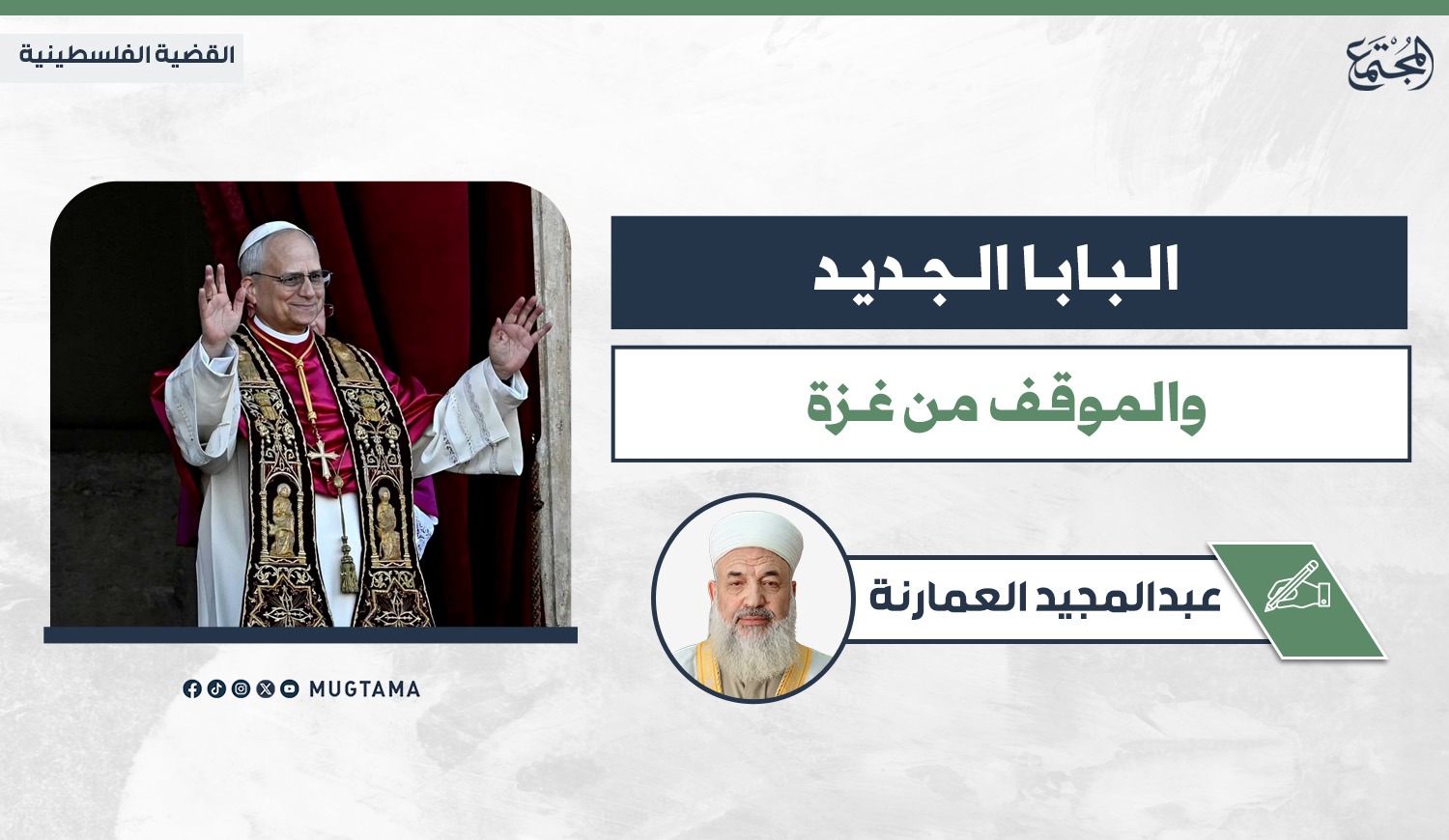 المجتمع

القضية الفلسطينية

البابا الجديد

والموقف من غزة

عبدالمجيد العمارنة

MUGTAMA